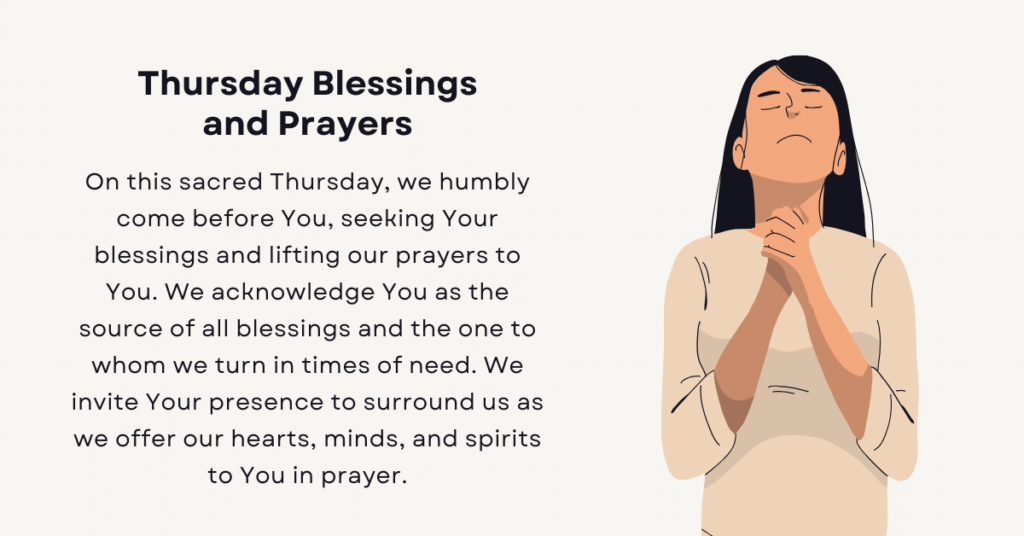 Thursday Blessings and Prayers

On this sacred Thursday, we humbly come before You, seeking Your blessings and lifting our prayers to You. We acknowledge You as the source of all blessings and the one to whom we turn in times of need. We invite Your presence to surround us as we offer our hearts, minds, and spirits to You in prayer.